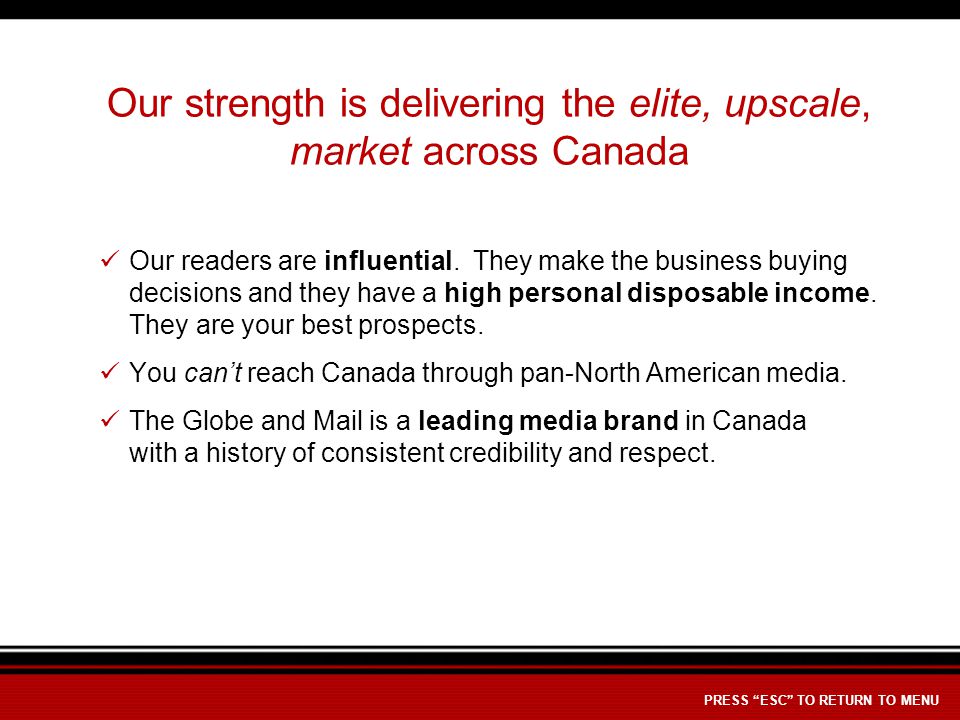 Our strength is delivering the elite, upscale, market across Canada

✓ Our readers are influential. They make the business buying decisions and they have a high personal disposable income. They are your best prospects.

✓ You can't reach Canada through pan-North American media.

✓ The Globe and Mail is a leading media brand in Canada with a history of consistent credibility and respect.

PRESS "ESC" TO RETURN TO MENU